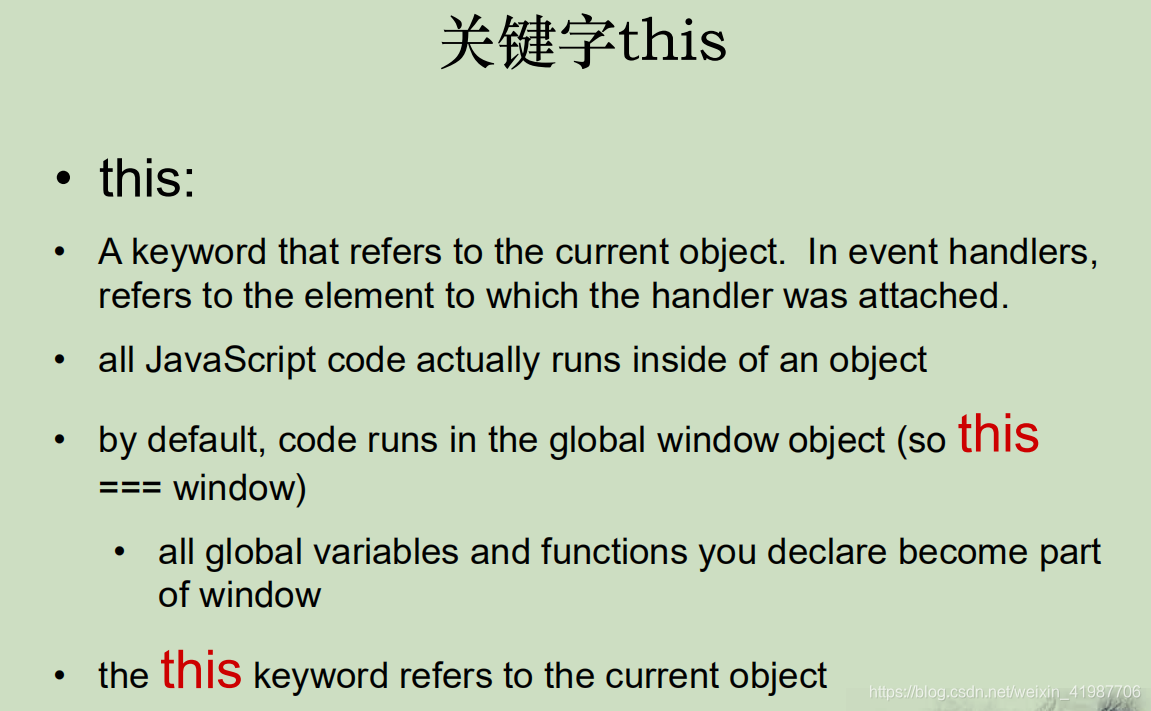 关键字this

• this:

• A keyword that refers to the current object. In event handlers, refers to the element to which the handler was attached.

• all JavaScript code actually runs inside of an object

• by default, code runs in the global window object (so this === window)

• all global variables and functions you declare become part of window

• the this keyword refers to the current object

https://blog.csdn.net/weixin_41987706